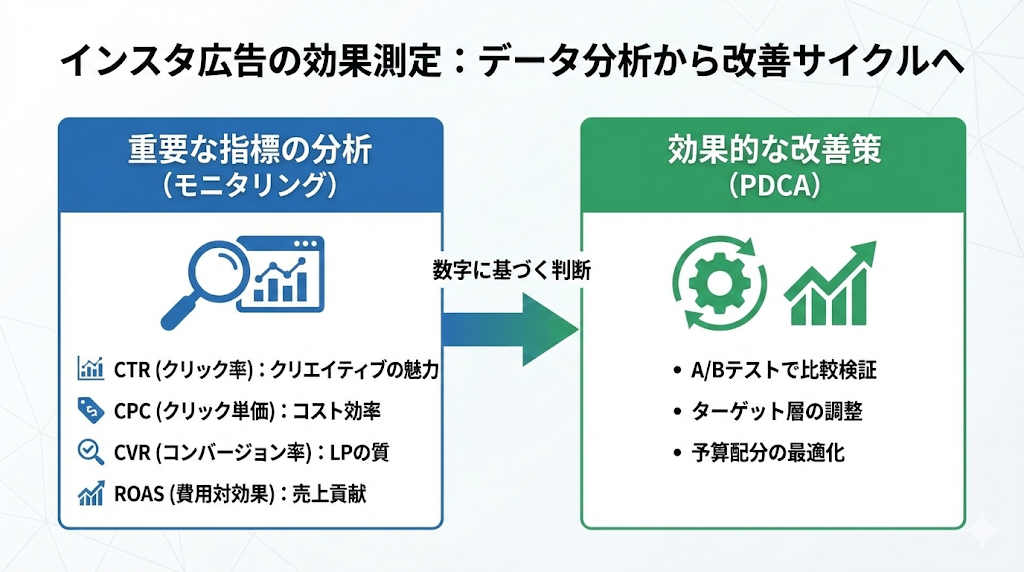 インスタ広告の効果測定：データ分析から改善サイクルへ

重要な指標の分析
（モニタリング）

CTR (クリック率)：クリエイティブの魅力
CPC (クリック単価)：コスト効率
CVR (コンバージョン率)：LPの質
ROAS (費用対効果)：売上貢献

数字に基づく判断

効果的な改善策
（PDCA）

• A/Bテストで比較検証
• ターゲット層の調整
• 予算配分の最適化